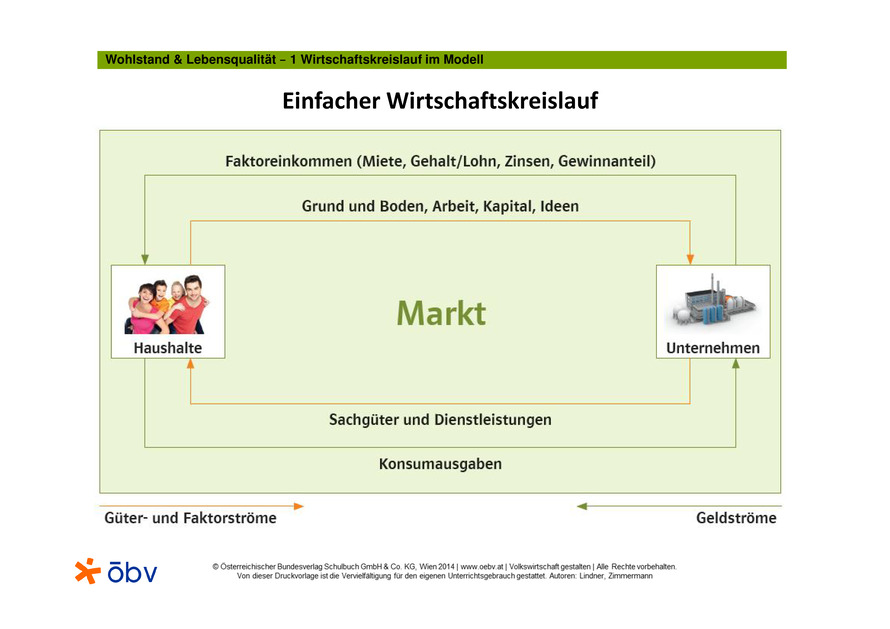 Wohlstand & Lebensqualität – 1 Wirtschaftskreislauf im Modell

Einfacher Wirtschaftskreislauf

Faktoreinkommen (Miete, Gehalt/Lohn, Zinsen, Gewinnanteil)

Grund und Boden, Arbeit, Kapital, Ideen

Haushalte

Markt

Unternehmen

Sachgüter und Dienstleistungen

Konsumausgaben

Güter- und Faktorströme

Geldströme

öbv

© Österreichischer Bundesverlag Schulbuch GmbH & Co. KG, Wien 2014 | www.oebv.at | Volkswirtschaft gestalten | Alle Rechte vorbehalten. Von dieser Druckvorlage ist die Vervielfältigung für den eigenen Unterrichtsgebrauch gestattet. Autoren: Lindner, Zimmermann